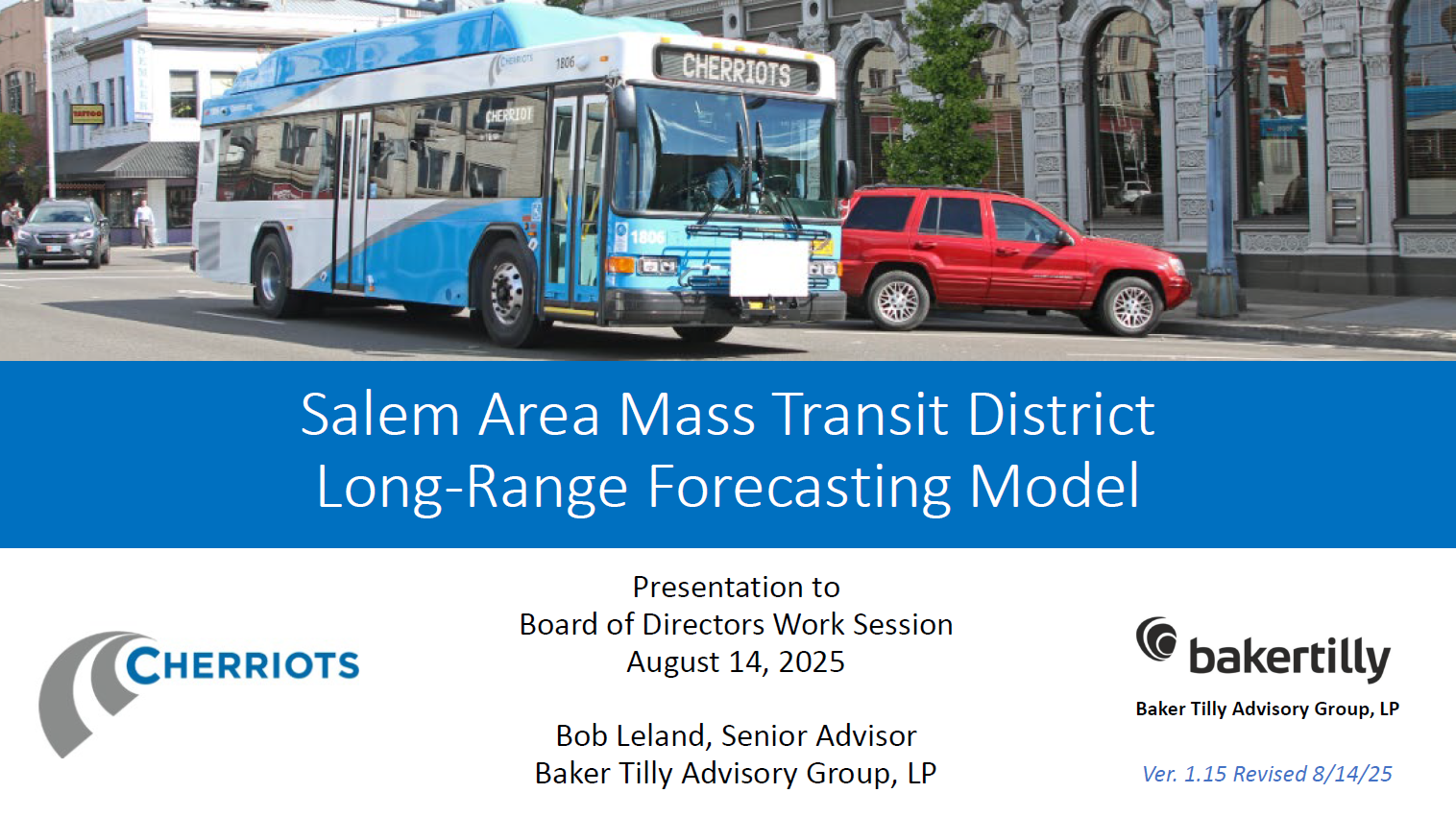 CHERRIOTS

1806

CHERRIOTS

CHERRIOT

1806

TATTOO

Salem Area Mass Transit District
Long-Range Forecasting Model

CHERRIOTS

Presentation to
Board of Directors Work Session
August 14, 2025

Bob Leland, Senior Advisor
Baker Tilly Advisory Group, LP

bakertilly

Baker Tilly Advisory Group, LP

Ver. 1.15 Revised 8/14/25